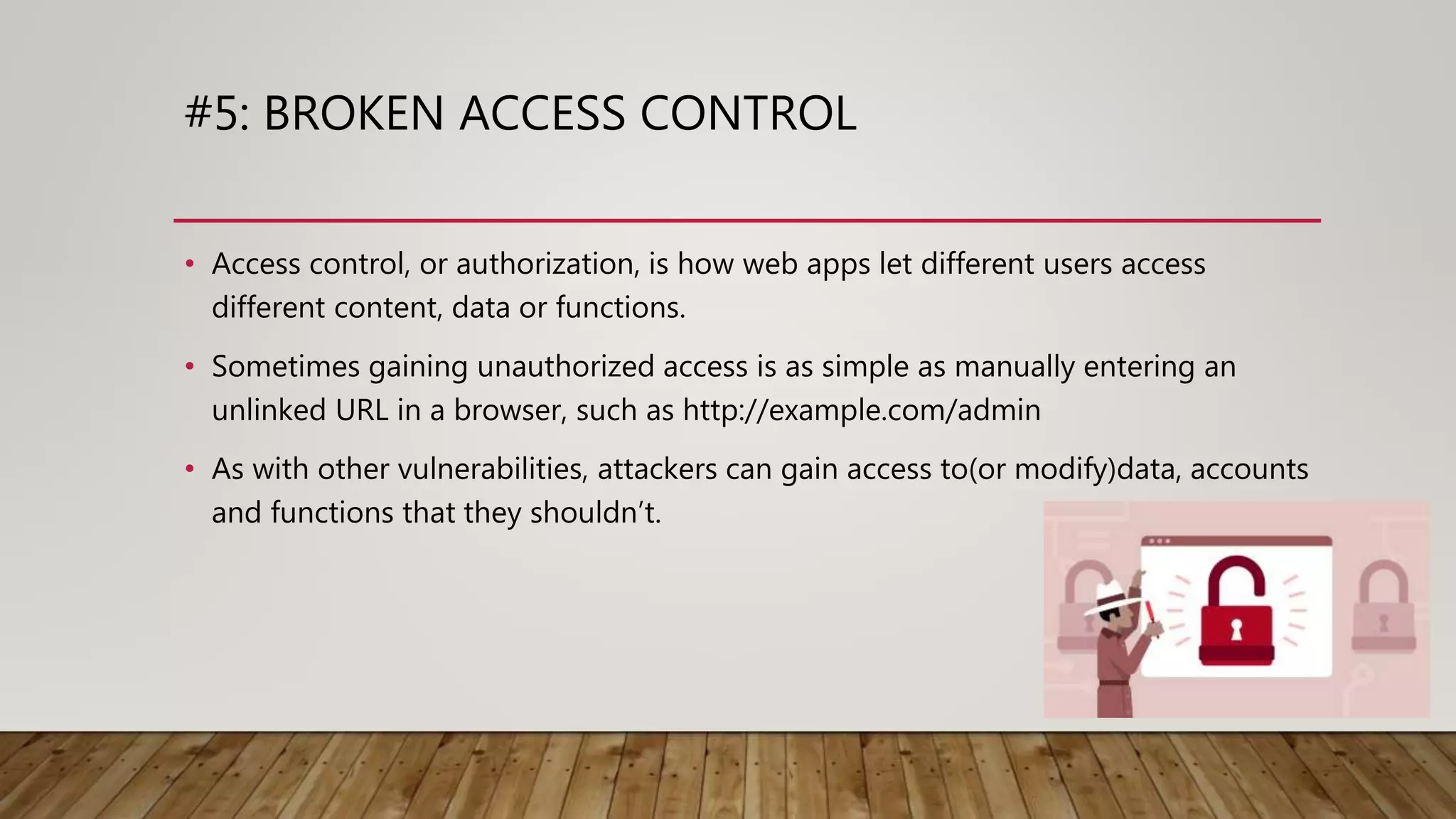 #5: BROKEN ACCESS CONTROL

• Access control, or authorization, is how web apps let different users access different content, data or functions.

• Sometimes gaining unauthorized access is as simple as manually entering an unlinked URL in a browser, such as http://example.com/admin

• As with other vulnerabilities, attackers can gain access to(or modify)data, accounts and functions that they shouldn't.